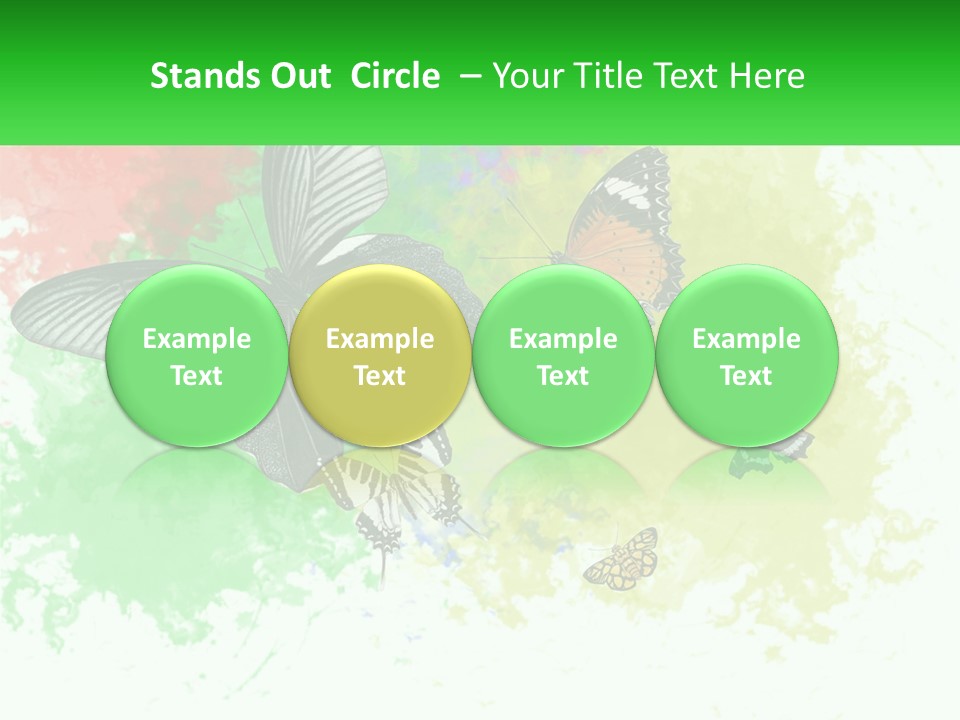 Stands Out Circle – Your Title Text Here

Example Text

Example Text

Example Text

Example Text